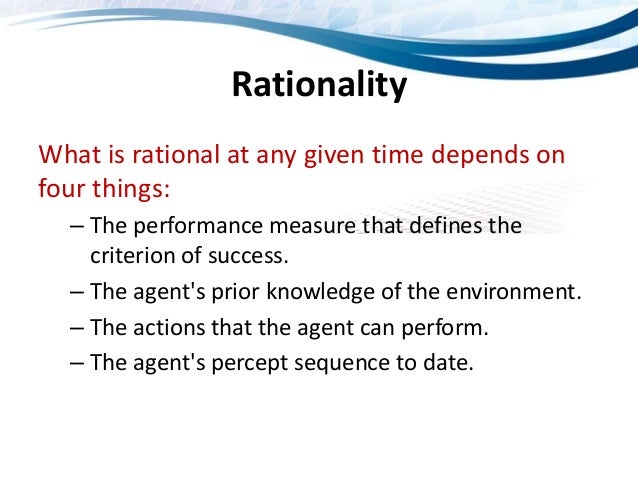 Rationality

What is rational at any given time depends on four things:

– The performance measure that defines the criterion of success.

– The agent's prior knowledge of the environment.

– The actions that the agent can perform.

– The agent's percept sequence to date.